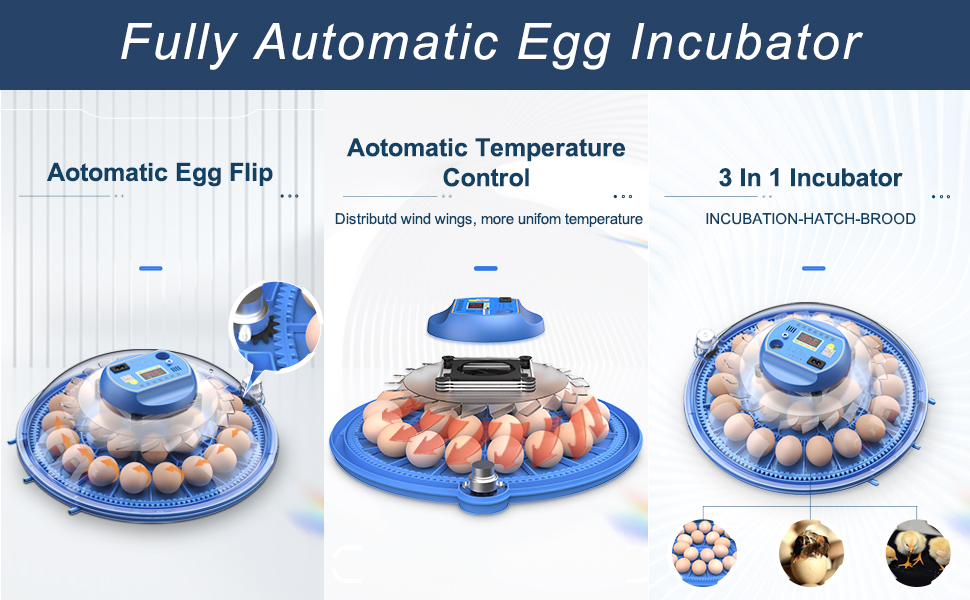 Fully Automatic Egg Incubator

Aotomatic Egg Flip

Aotomatic Temperature Control

Distributd wind wings, more unifom temperature

3 In 1 Incubator

INCUBATION-HATCH-BROOD